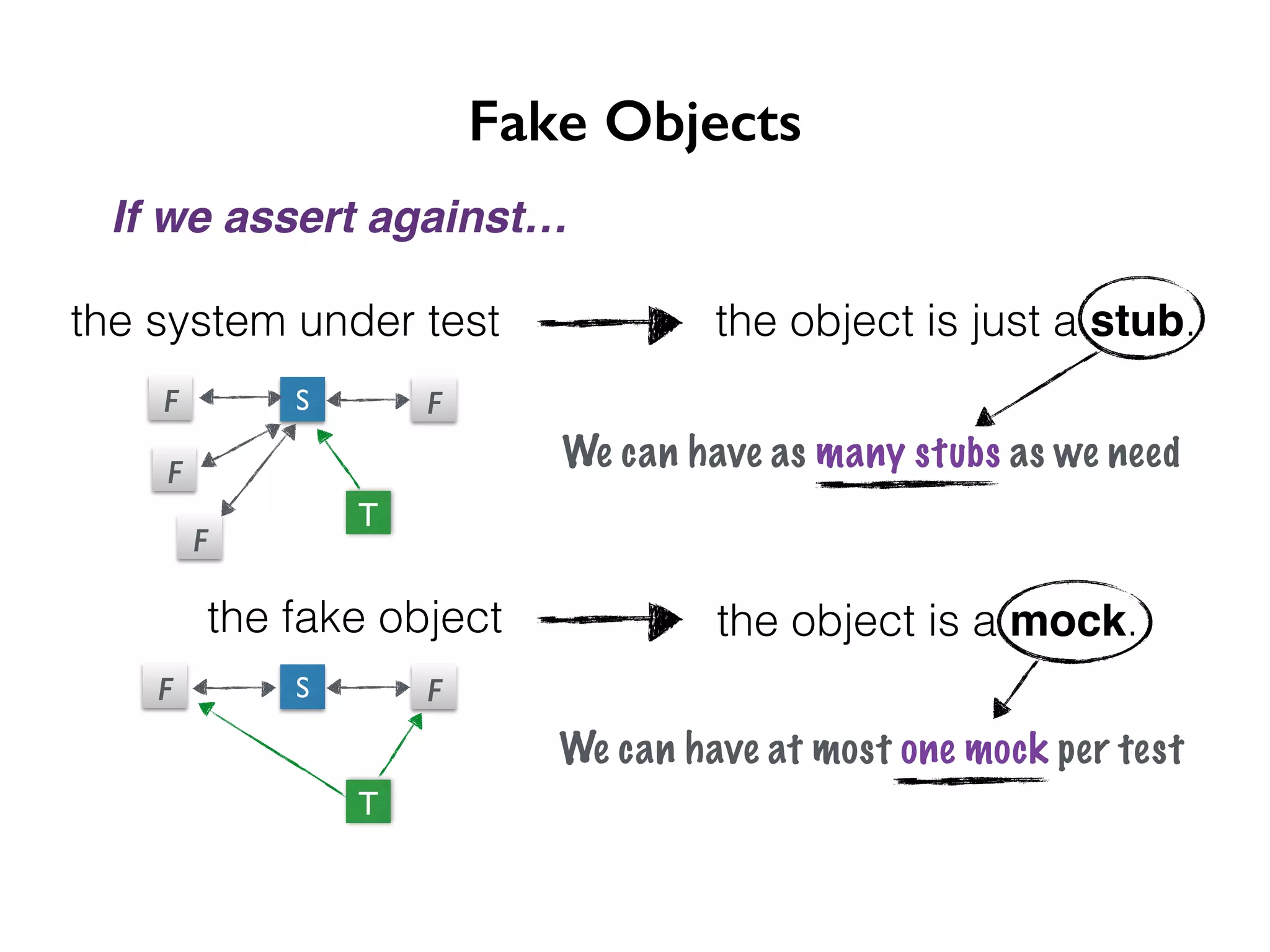 Fake Objects

If we assert against…

the system under test

the object is just a stub.

F

S

F

F

F

T

We can have as many stubs as we need

the fake object

the object is a mock.

F

S

F

T

We can have at most one mock per test